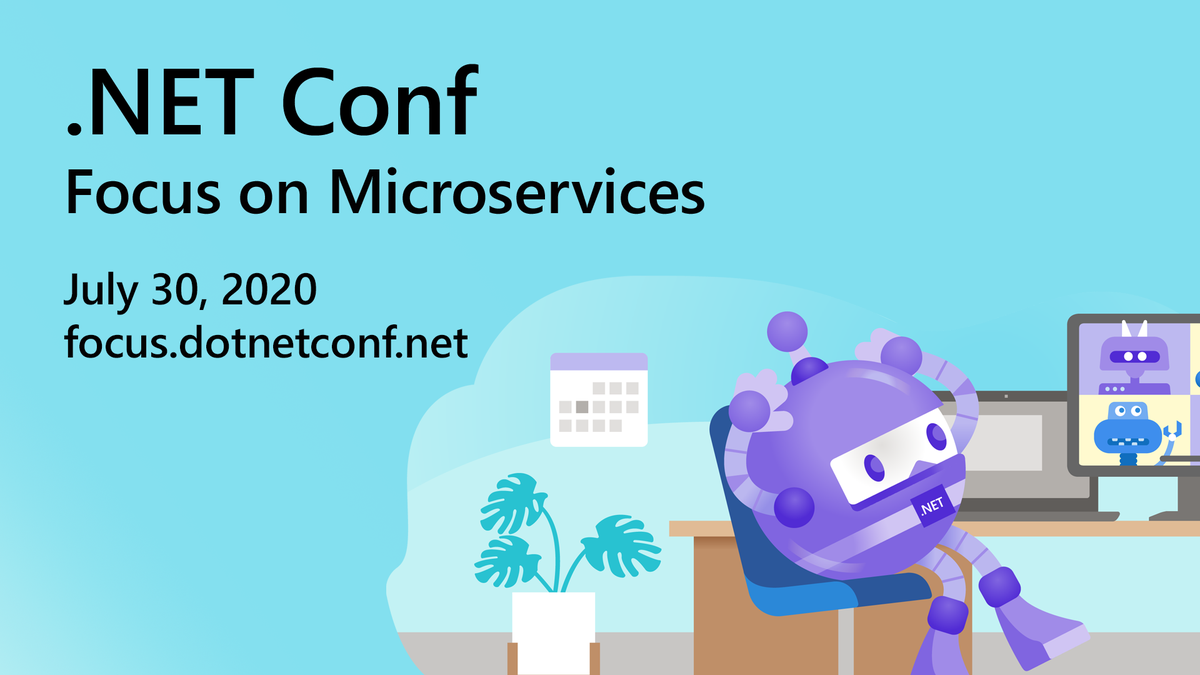 .NET Conf
Focus on Microservices

July 30, 2020
focus.dotnetconf.net

.NET